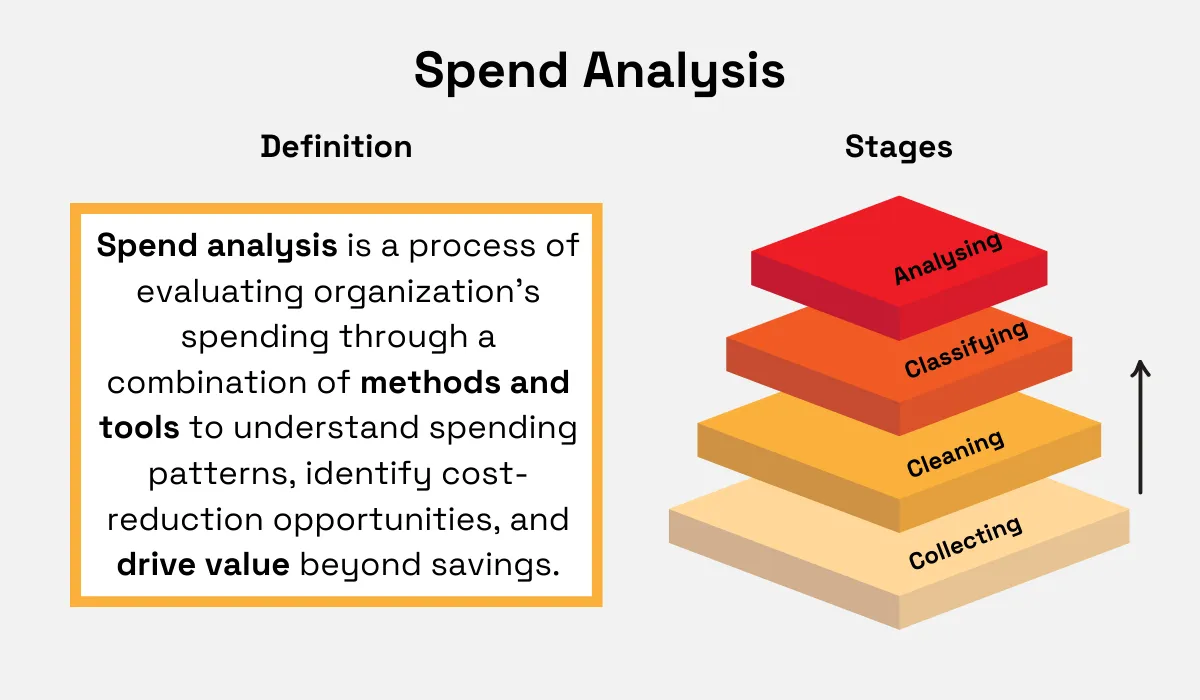 Spend Analysis

Definition

Spend analysis is a process of evaluating organization's spending through a combination of methods and tools to understand spending patterns, identify cost-reduction opportunities, and drive value beyond savings.

Stages

Analysing

Classifying

Cleaning

Collecting